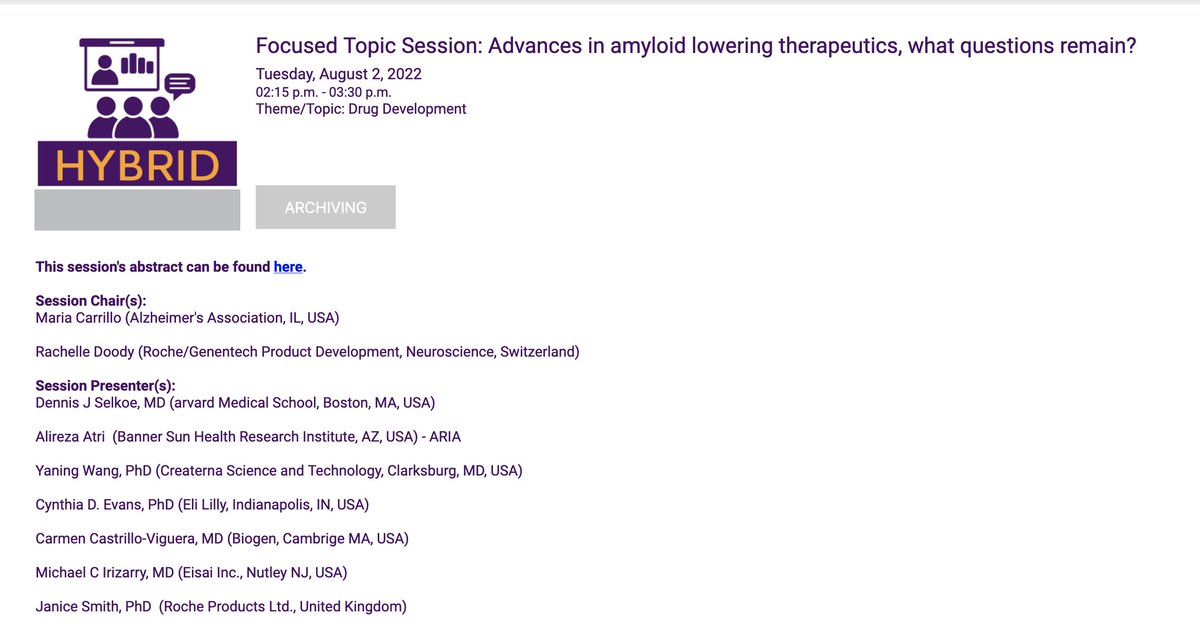 HYBRID

Focused Topic Session: Advances in amyloid lowering therapeutics, what questions remain?

Tuesday, August 2, 2022
02:15 p.m. - 03:30 p.m.
Theme/Topic: Drug Development

ARCHIVING

This session's abstract can be found here.

Session Chair(s):
Maria Carrillo (Alzheimer's Association, IL, USA)

Rachelle Doody (Roche/Genentech Product Development, Neuroscience, Switzerland)

Session Presenter(s):
Dennis J Selkoe, MD (arvard Medical School, Boston, MA, USA)

Alireza Atri (Banner Sun Health Research Institute, AZ, USA) - ARIA

Yaning Wang, PhD (Createrna Science and Technology, Clarksburg, MD, USA)

Cynthia D. Evans, PhD (Eli Lilly, Indianapolis, IN, USA)

Carmen Castrillo-Viguera, MD (Biogen, Cambrige MA, USA)

Michael C Irizarry, MD (Eisai Inc., Nutley NJ, USA)

Janice Smith, PhD (Roche Products Ltd., United Kingdom)